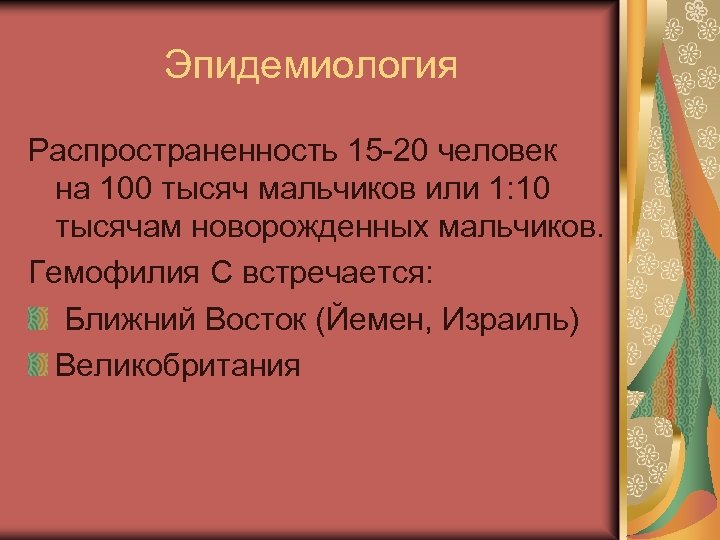 Эпидемиология

Распространенность 15-20 человек на 100 тысяч мальчиков или 1:10 тысячам новорожденных мальчиков.

Гемофилия С встречается:

Ближний Восток (Йемен, Израиль)

Великобритания